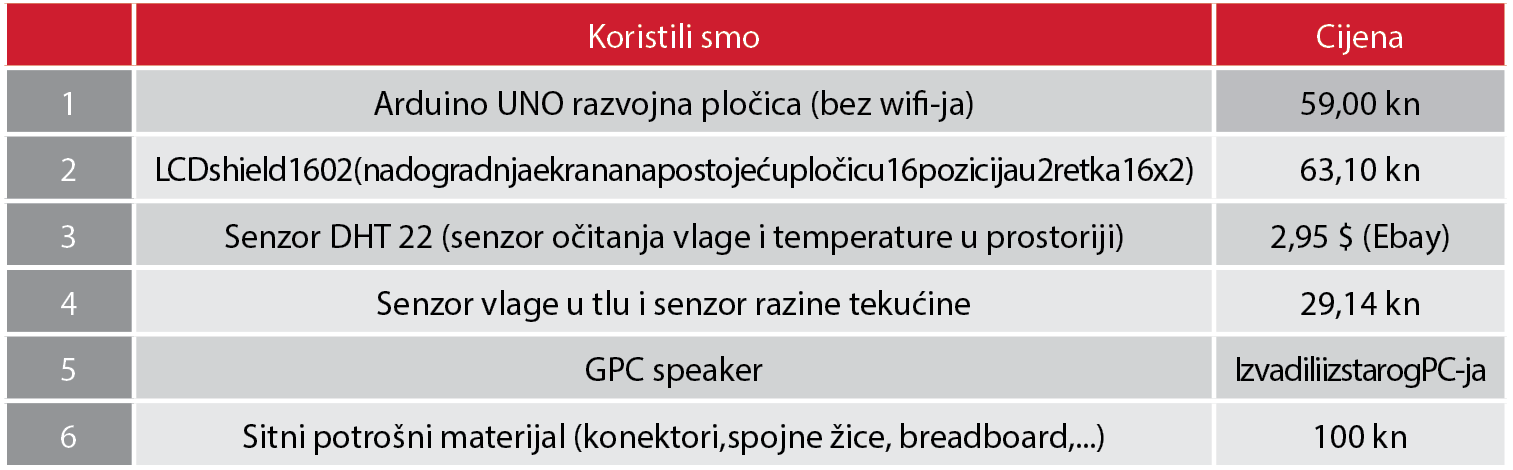 |   | Koristili smo | Cijena |
|---|---|---|
| 1 | Arduino UNO razvojna pločica (bez wifi-ja) | 59,00 kn |
| 2 | LCDshield1602(nadogradnjaekrananapostojećupločicu16pozicijau2retka16x2) | 63,10 kn |
| 3 | Senzor DHT 22 (senzor očitanja vlage i temperature u prostoriji) | 2,95 \$ (Ebay) |
| 4 | Senzor vlage u tlu i senzor razine tekućine | 29,14 kn |
| 5 | GPC speaker | IzvadiliizstarogPC-ja |
| 6 | Sitni potrošni materijal (konektori,spojne žice, breadboard,...) | 100 kn |